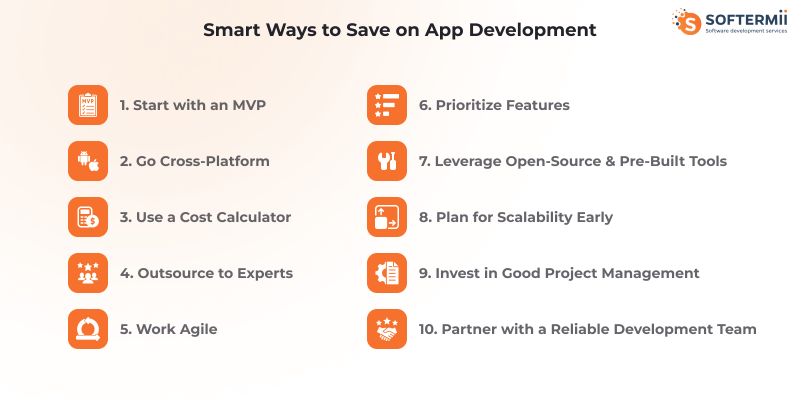 Smart Ways to Save on App Development

SOFTERMII
Software development services

MVP

1. Start with an MVP

2. Go Cross-Platform

3. Use a Cost Calculator

4. Outsource to Experts

5. Work Agile

6. Prioritize Features

7. Leverage Open-Source & Pre-Built Tools

8. Plan for Scalability Early

9. Invest in Good Project Management

10. Partner with a Reliable Development Team